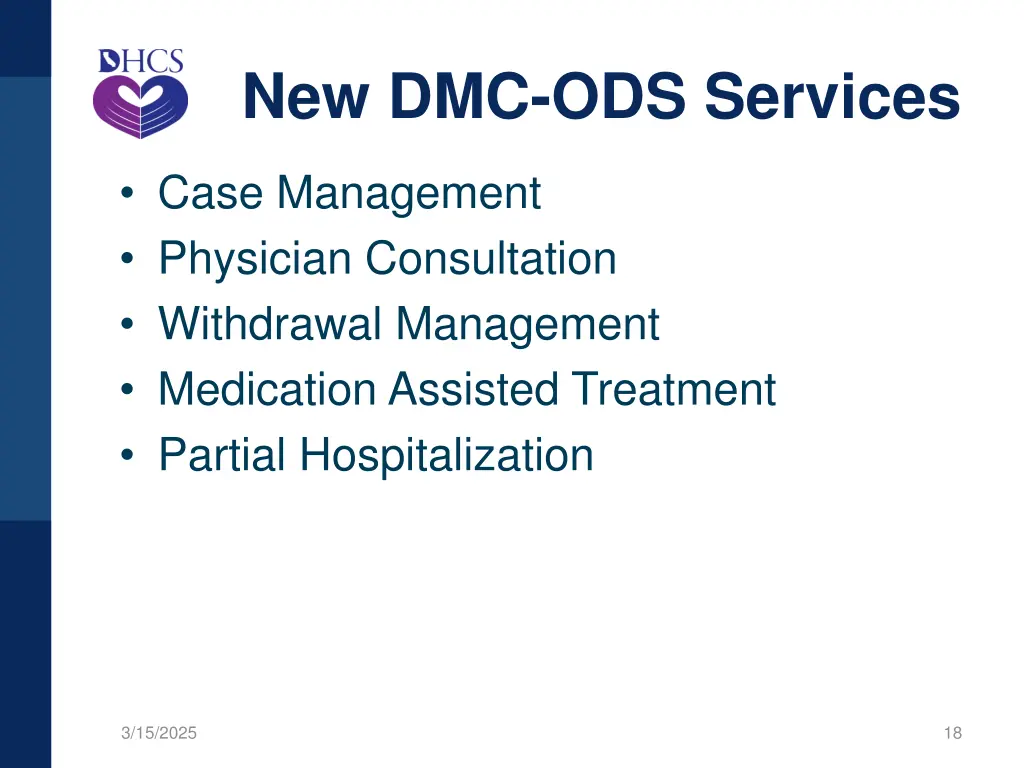 DHCS

New DMC-ODS Services

• Case Management
• Physician Consultation
• Withdrawal Management
• Medication Assisted Treatment
• Partial Hospitalization

3/15/2025

18